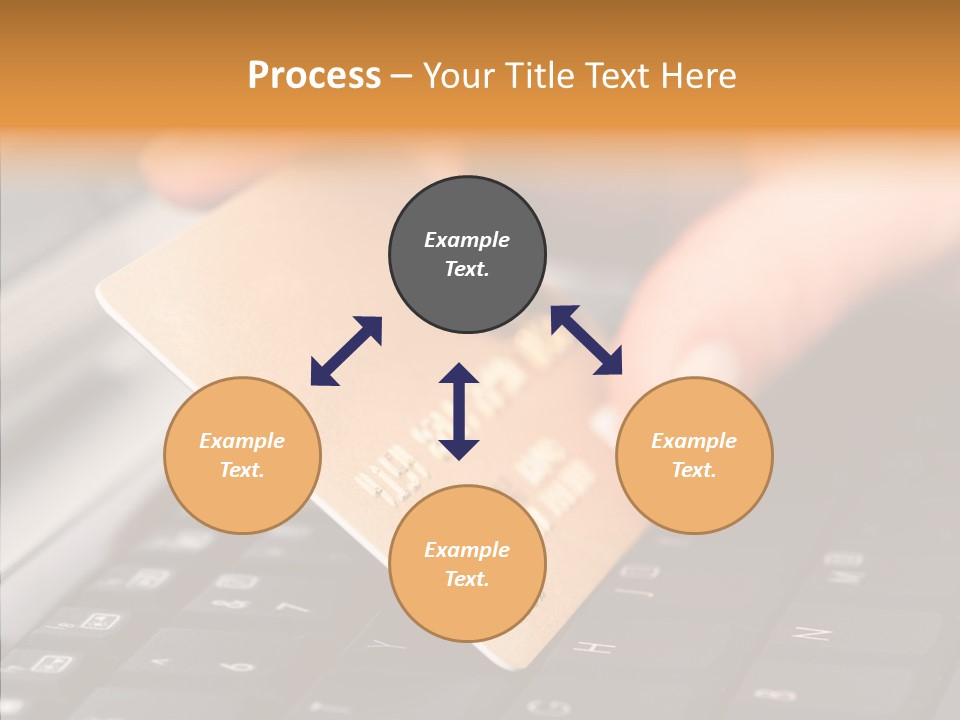 Process – Your Title Text Here

Example Text.

Example Text.

Example Text.

Example Text.